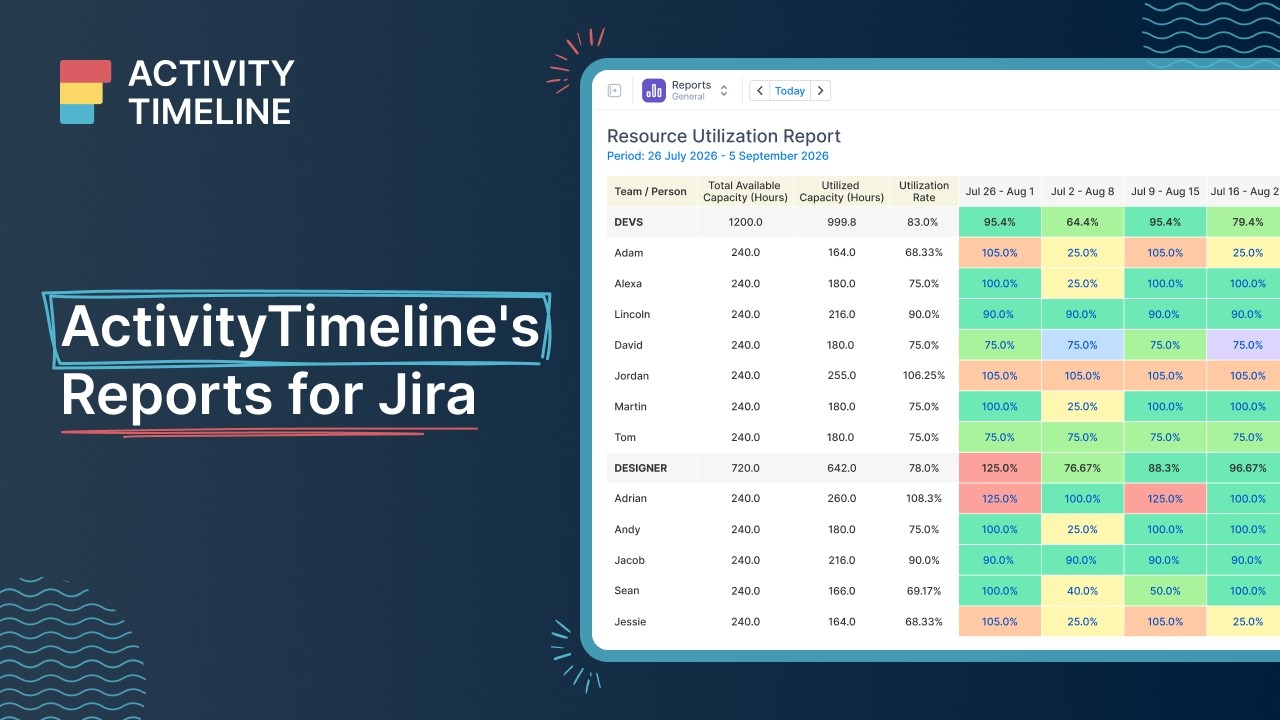 ACTIVITY TIMELINE

ActivityTimeline's Reports for Jira

Reports
General

Today

Resource Utilization Report
Period: 26 July 2026 - 5 September 2026

| Team / Person | Total Available Capacity (Hours) | Utilized Capacity (Hours) | Utilization Rate | Jul 26 - Aug 1 | Jul 2 - Aug 8 | Jul 9 - Aug 15 | Jul 16 - Aug 2 |
|---|---|---|---|---|---|---|---|
| DEVS | 1200.0 | 999.8 | 83.0% | 95.4% | 64.4% | 95.4% | 79.4% |
| Adam | 240.0 | 164.0 | 68.33% | 105.0% | 25.0% | 105.0% | 25.0% |
| Alexa | 240.0 | 180.0 | 75.0% | 100.0% | 25.0% | 100.0% | 100.0% |
| Lincoln | 240.0 | 216.0 | 90.0% | 90.0% | 90.0% | 90.0% | 90.0% |
| David | 240.0 | 180.0 | 75.0% | 75.0% | 75.0% | 75.0% | 75.0% |
| Jordan | 240.0 | 255.0 | 106.25% | 105.0% | 105.0% | 105.0% | 105.0% |
| Martin | 240.0 | 180.0 | 75.0% | 100.0% | 25.0% | 100.0% | 100.0% |
| Tom | 240.0 | 180.0 | 75.0% | 75.0% | 75.0% | 75.0% | 75.0% |
| DESIGNER | 720.0 | 642.0 | 78.0% | 125.0% | 76.67% | 88.3% | 96.67% |
| Adrian | 240.0 | 260.0 | 108.3% | 125.0% | 100.0% | 125.0% | 100.0% |
| Andy | 240.0 | 180.0 | 75.0% | 100.0% | 25.0% | 100.0% | 100.0% |
| Jacob | 240.0 | 216.0 | 90.0% | 90.0% | 90.0% | 90.0% | 90.0% |
| Sean | 240.0 | 166.0 | 69.17% | 100.0% | 40.0% | 50.0% | 100.0% |
| Jessie | 240.0 | 164.0 | 68.33% | 105.0% | 25.0% | 105.0% | 25.0% |